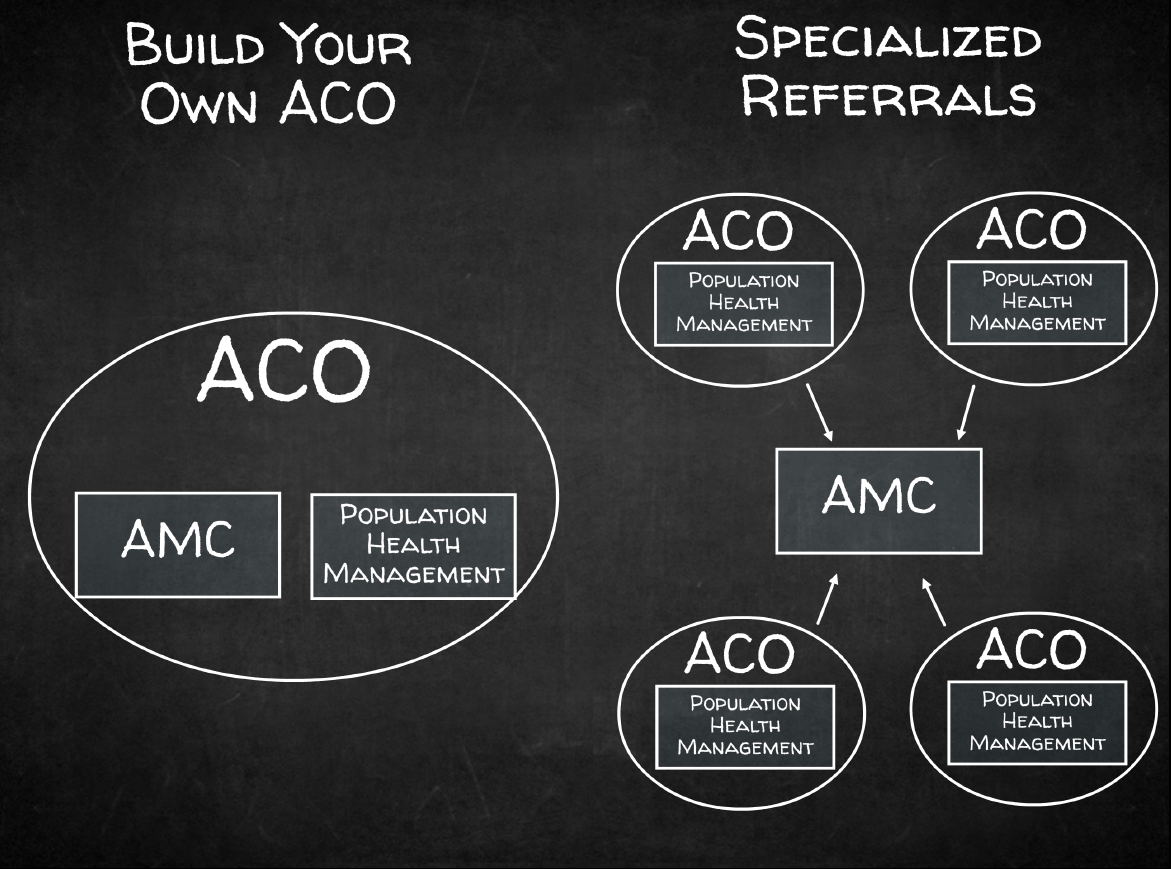 Build Your Own ACO

ACO

AMC

Population Health Management

Specialized Referrals

ACO

Population Health Management

ACO

Population Health Management

AMC

ACO

Population Health Management

ACO

Population Health Management